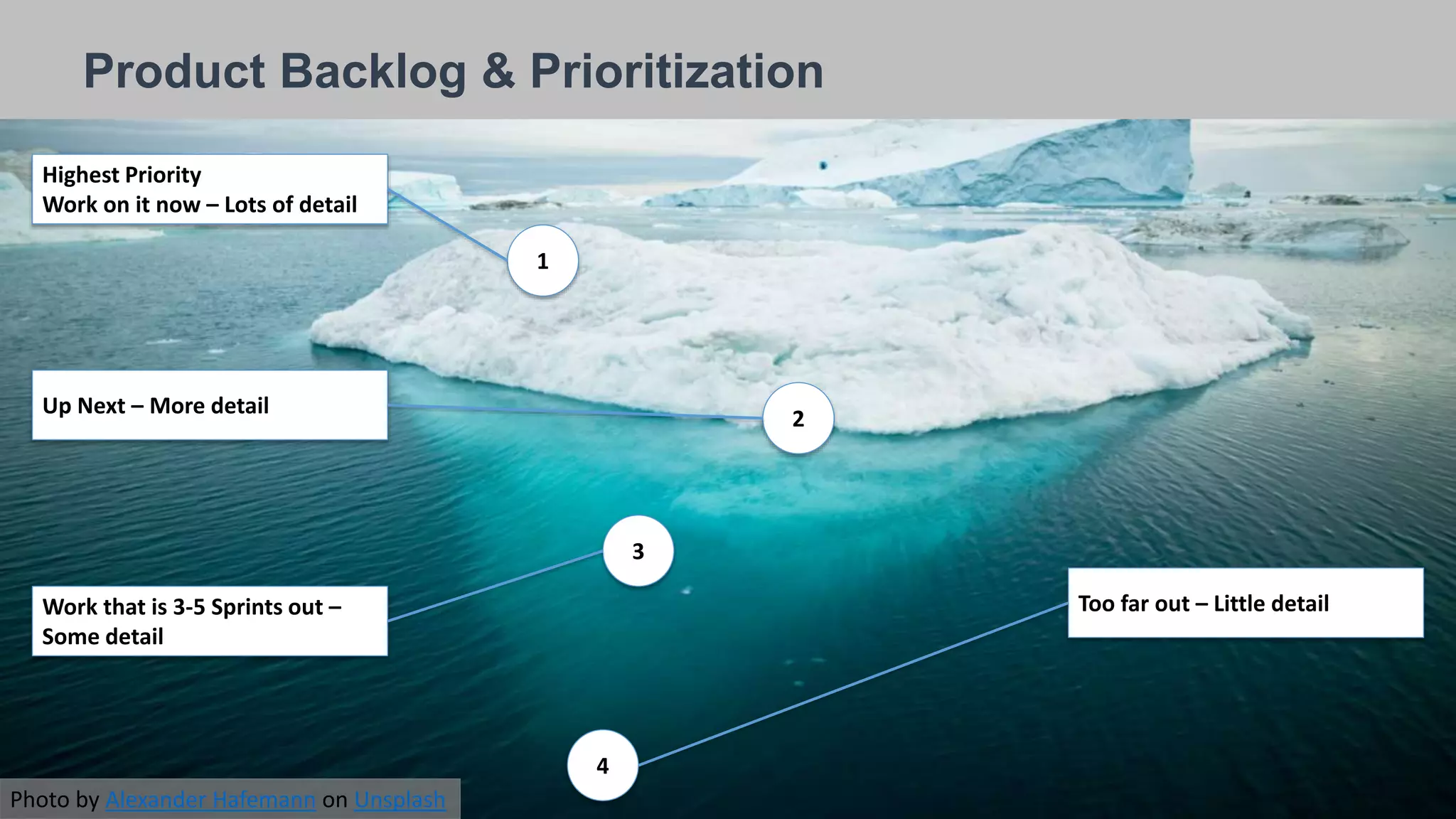 Product Backlog & Prioritization

Highest Priority
Work on it now – Lots of detail

1

Up Next – More detail

2

3

Work that is 3-5 Sprints out – Some detail

Too far out – Little detail

4

Photo by Alexander Hafemann on Unsplash